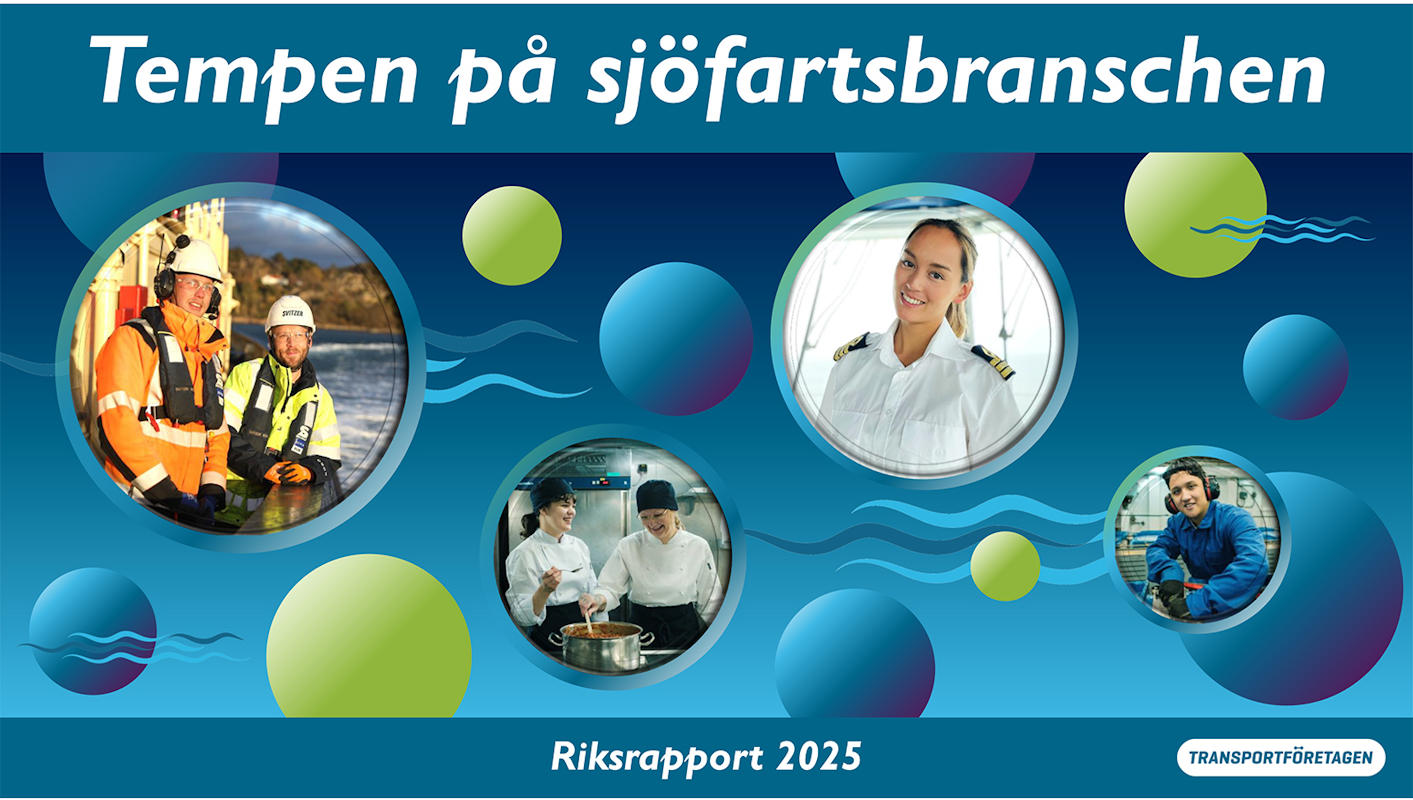 Tempen på sjöfartsbranschen

SVITZER

Riksrapport 2025

TRANSPORTFÖRETAGEN